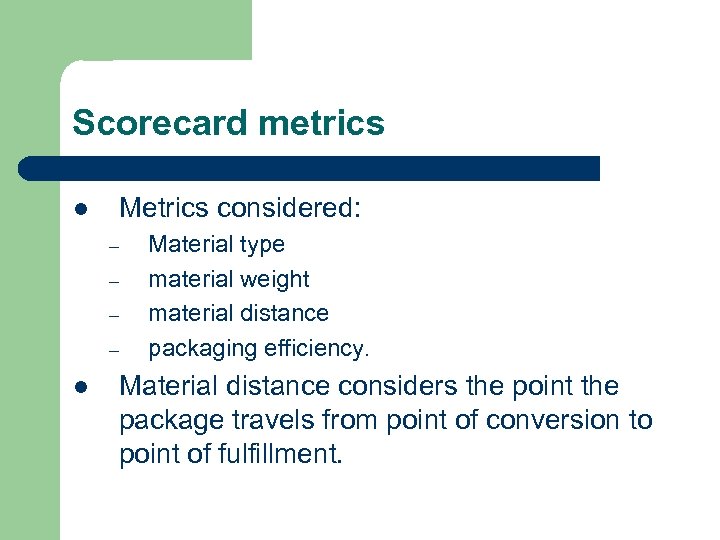 Scorecard metrics

- Metrics considered:
  – Material type
  – material weight
  – material distance
  – packaging efficiency.
- Material distance considers the point the package travels from point of conversion to point of fulfillment.